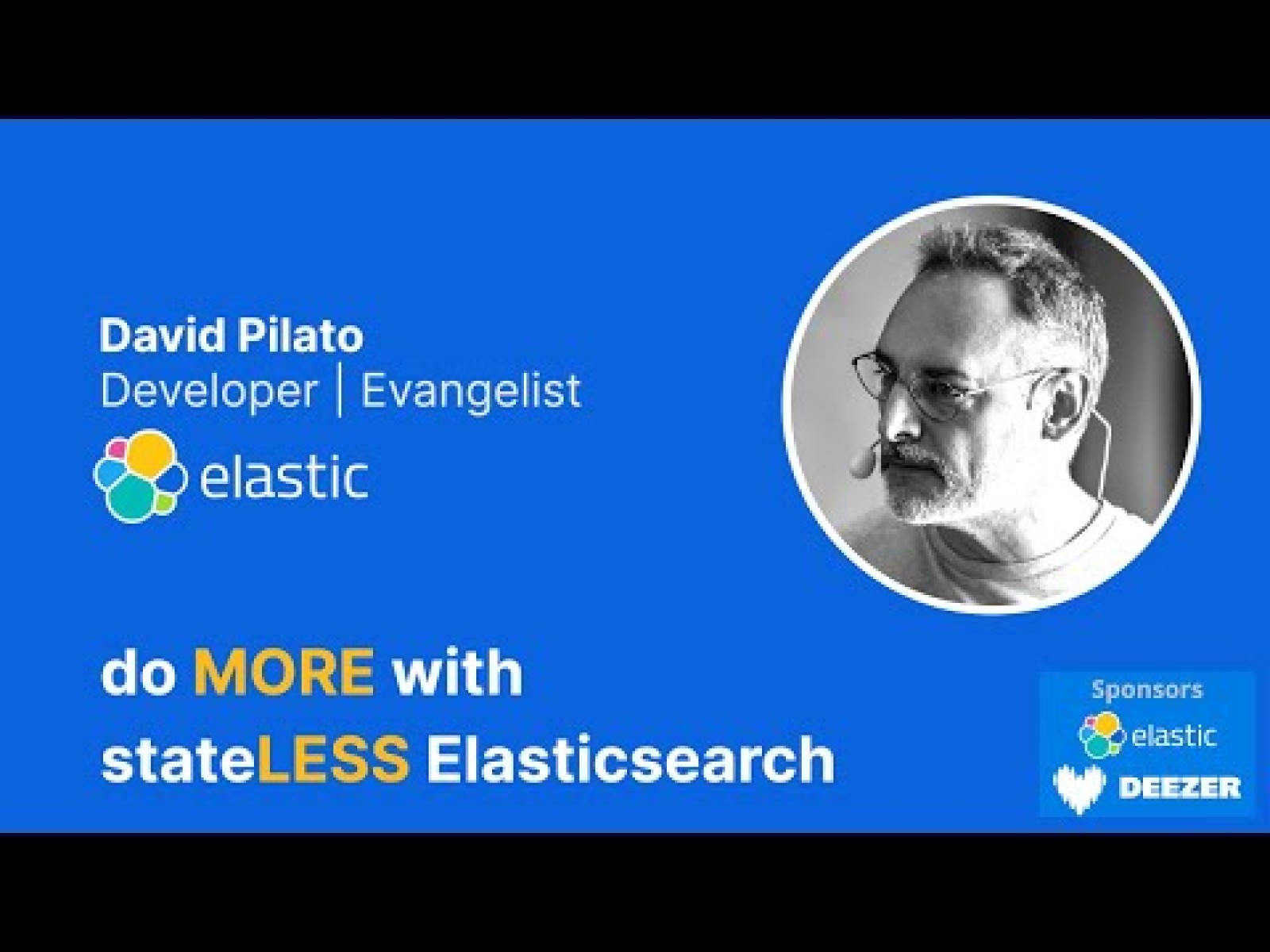 David Pilato
Developer | Evangelist
elastic

do MORE with stateLESS Elasticsearch

Sponsors
elastic
DEEZER